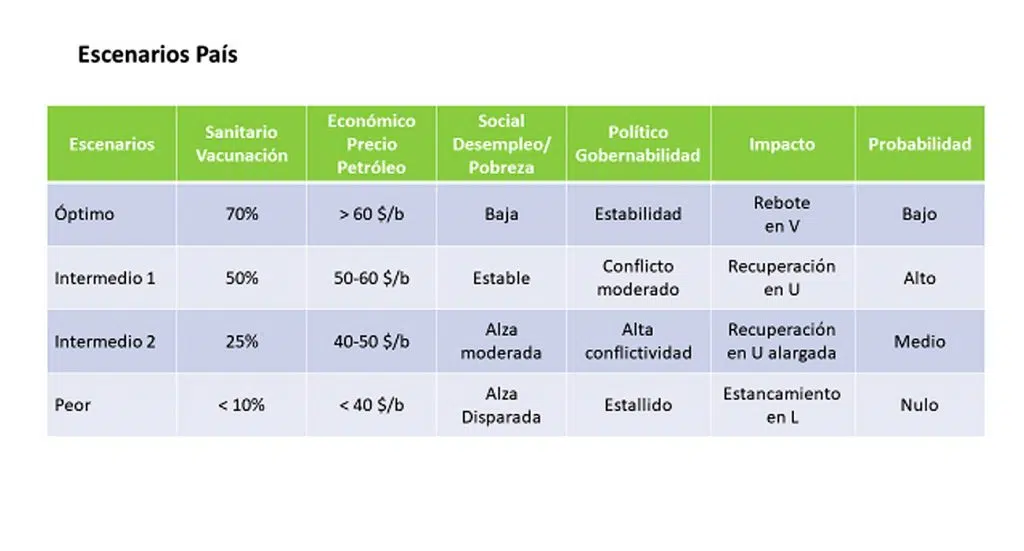 Escenarios País

| Escenarios | Sanitario Vacunación | Económico Precio Petróleo | Social Desempleo/ Pobreza | Político Gobernabilidad | Impacto | Probabilidad |
|---|---|---|---|---|---|---|
| Óptimo | 70% | > 60 \$/b | Baja | Estabilidad | Rebote en V | Bajo |
| Intermedio 1 | 50% | 50-60 \$/b | Estable | Conflicto moderado | Recuperación en U | Alto |
| Intermedio 2 | 25% | 40-50 \$/b | Alza moderada | Alta conflictividad | Recuperación en U alargada | Medio |
| Peor | < 10% | < 40 \$/b | Alza Disparada | Estallido | Estancamiento en L | Nulo |